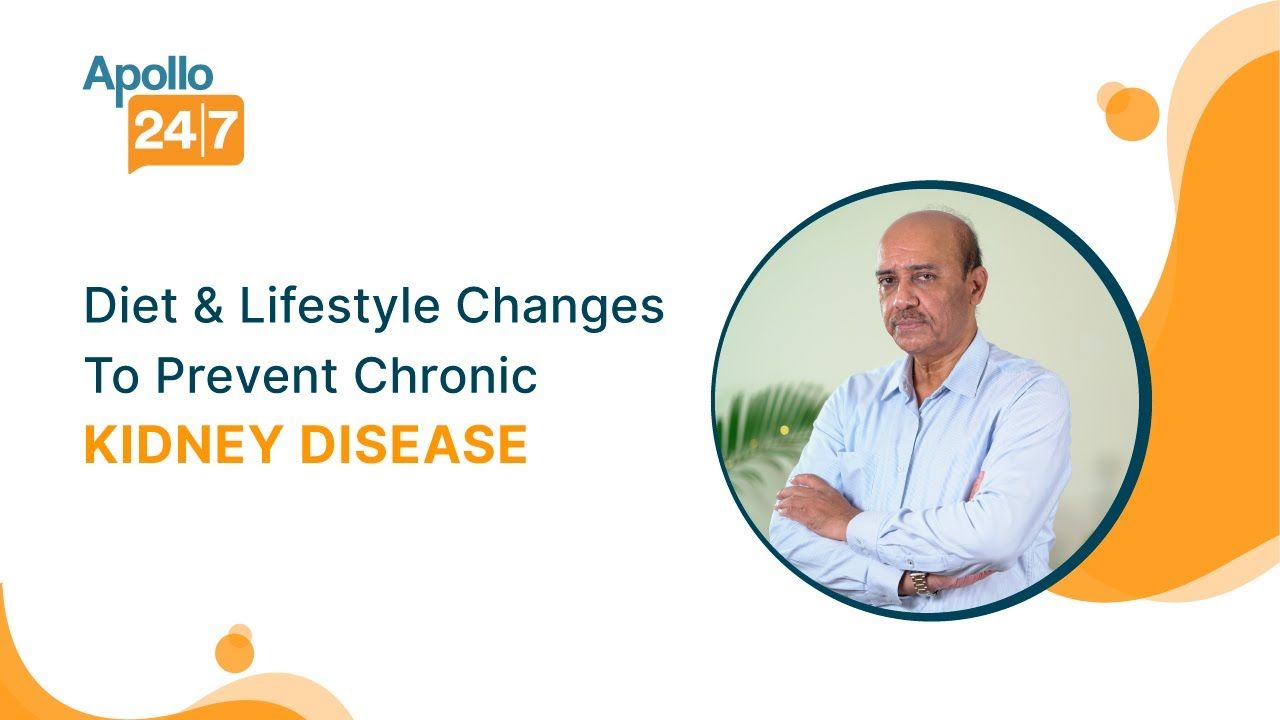 Apollo 24|7

Diet & Lifestyle Changes To Prevent Chronic KIDNEY DISEASE